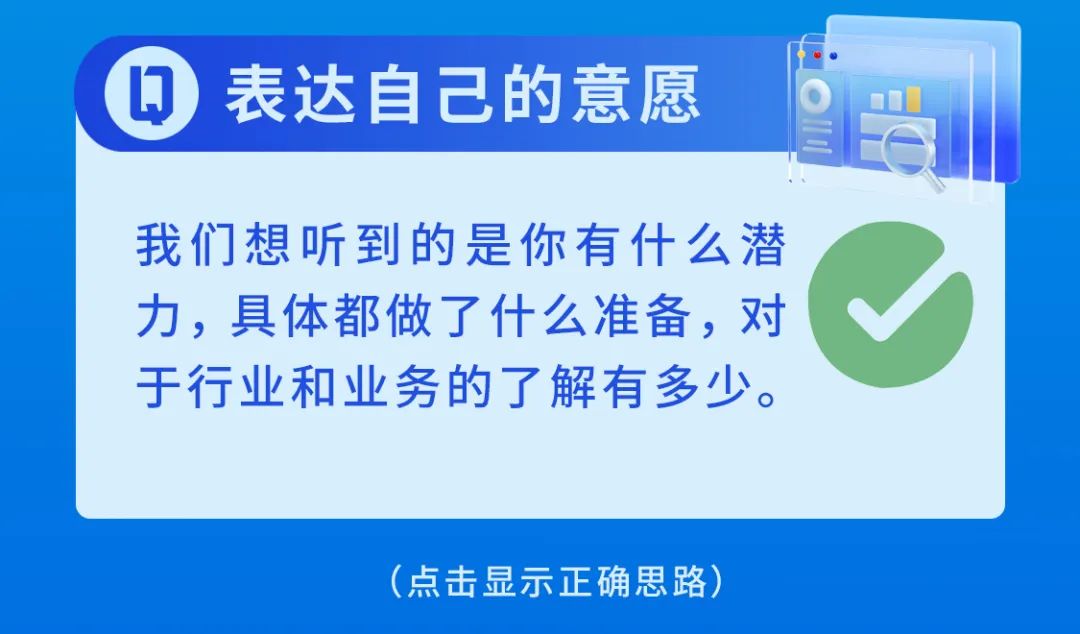 Q 表达自己的意愿

我们想听到的是你有什么潜力，具体都做了什么准备，对于行业和业务的了解有多少。

（点击显示正确思路）